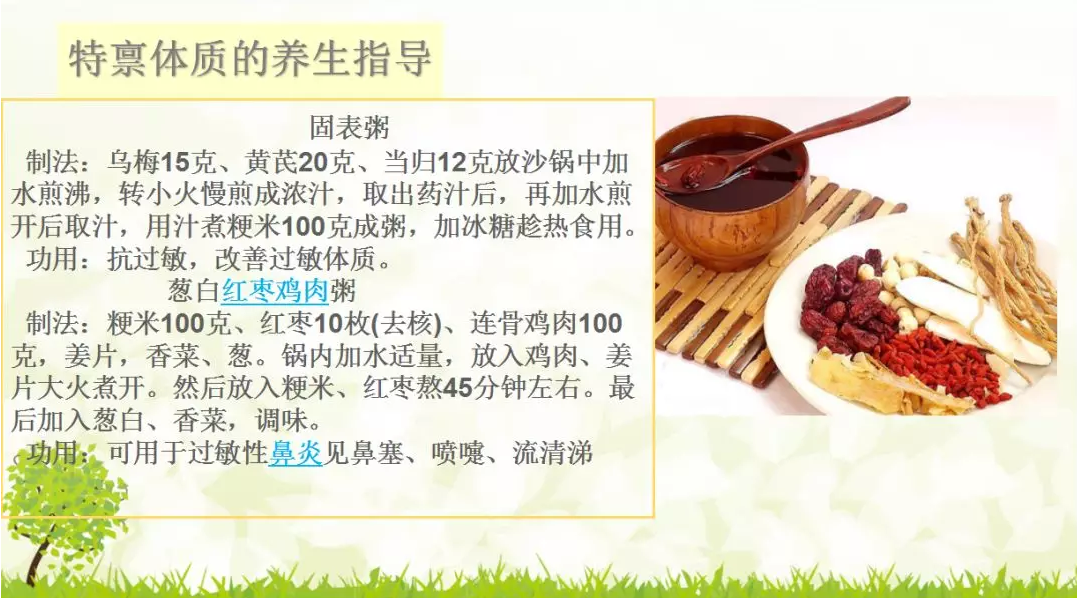 特禀体质的养生指导

固表粥

制法：乌梅15克、黄芪20克、当归12克放沙锅中加水煎沸，转小火慢煎成浓汁，取出药汁后，再加水煎开后取汁，用汁煮粳米100克成粥，加冰糖趁热食用。

功用：抗过敏，改善过敏体质。

葱白红枣鸡肉粥

制法：粳米100克、红枣10枚(去核)、连骨鸡肉100克，姜片，香菜、葱。锅内加水适量，放入鸡肉、姜片大火煮开。然后放入粳米、红枣熬45分钟左右。最后加入葱白、香菜，调味。

功用：可用于过敏性鼻炎见鼻塞、喷嚏、流清涕